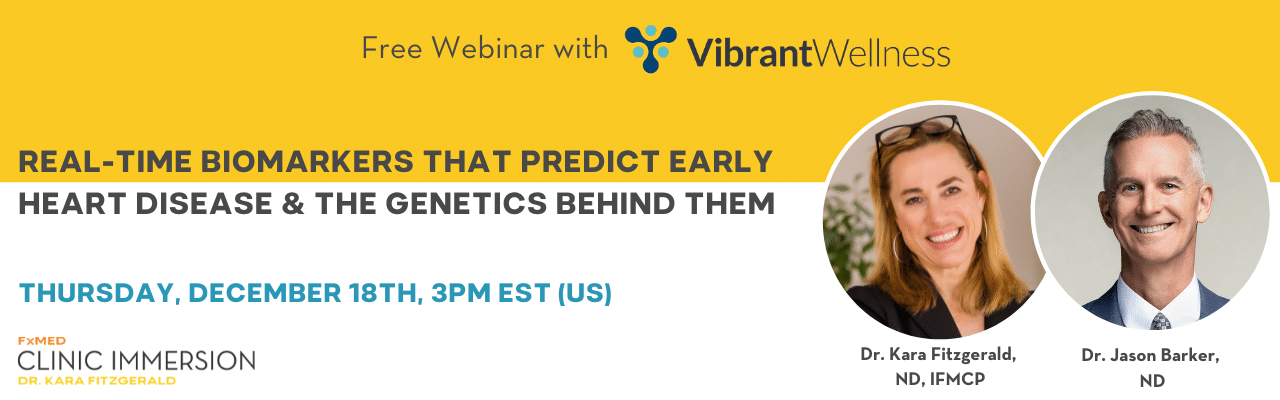 Free Webinar with VibrantWellness

REAL-TIME BIOMARKERS THAT PREDICT EARLY HEART DISEASE & THE GENETICS BEHIND THEM

THURSDAY, DECEMBER 18TH, 3PM EST (US)

FxMED
CLINIC IMMERSION
DR. KARA FITZGERALD

Dr. Kara Fitzgerald,
ND, IFMCP

Dr. Jason Barker,
ND